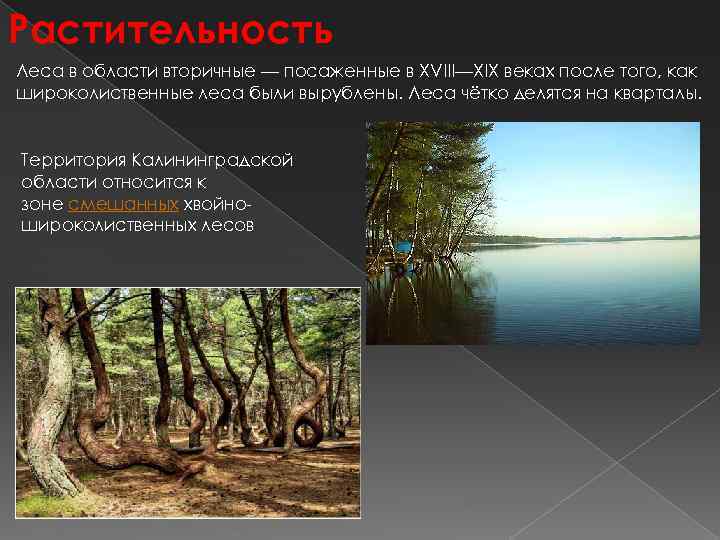 Растительность

Леса в области вторичные — посаженные в XVIII—XIX веках после того, как широколиственные леса были вырублены. Леса чётко делятся на кварталы.

Территория Калининградской области относится к зоне смешанных хвойно-широколиственных лесов